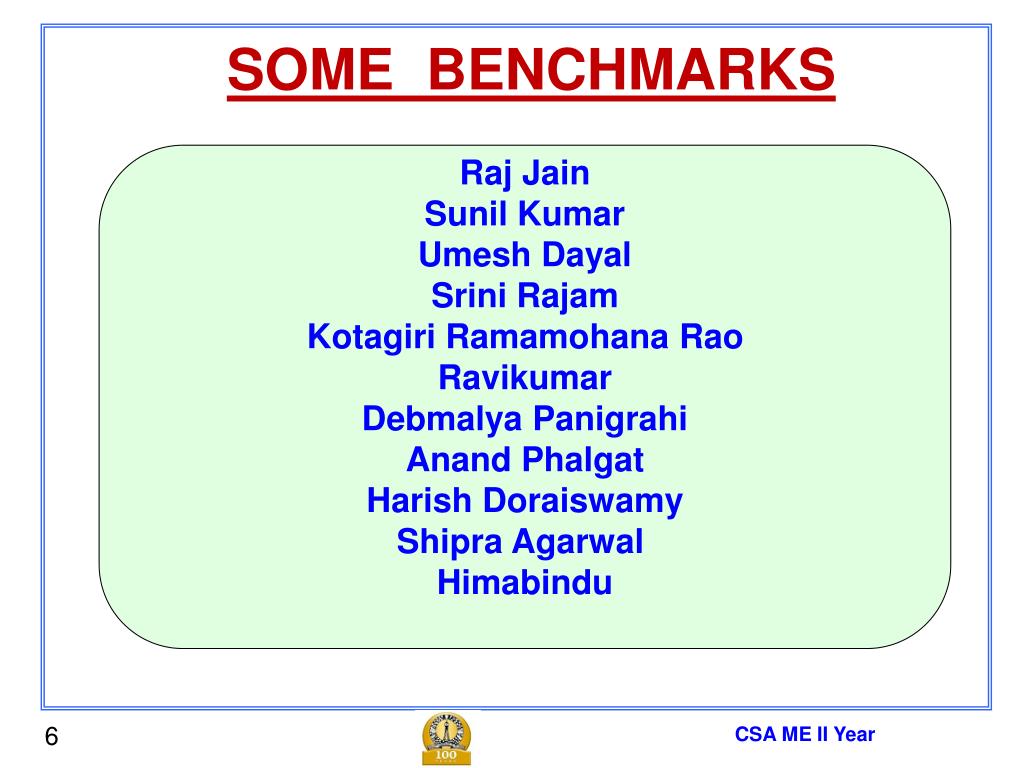 SOME BENCHMARKS

Raj Jain
Sunil Kumar
Umesh Dayal
Srini Rajam
Kotagiri Ramamohana Rao
Ravikumar
Debmalya Panigrahi
Anand Phalgat
Harish Doraiswamy
Shipra Agarwal
Himabindu

6

100

CSA ME II Year